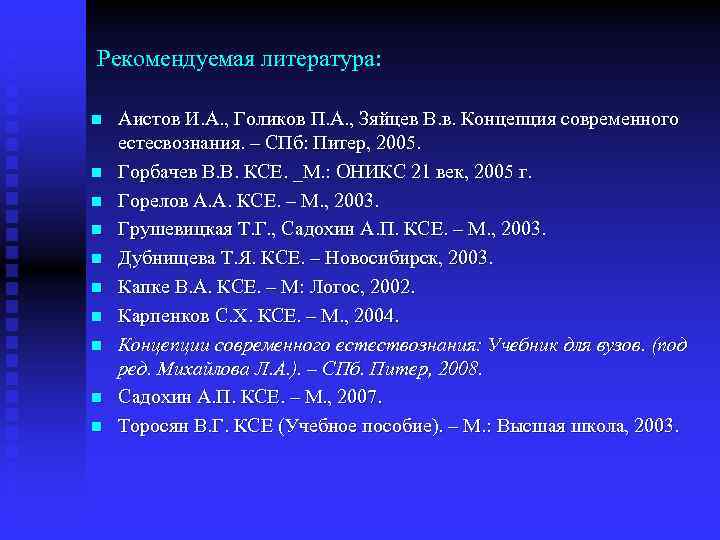 Рекомендуемая литература:

Аистов И.А., Голиков П.А., Зяйцев В.в. Концепция современного естесвознания. – СПб: Питер, 2005.

Горбачев В.В. КСЕ. _М.: ОНИКС 21 век, 2005 г.

Горелов А.А. КСЕ. – М., 2003.

Грушевицкая Т.Г., Садохин А.П. КСЕ. – М., 2003.

Дубнищева Т.Я. КСЕ. – Новосибирск, 2003.

Капке В.А. КСЕ. – М: Логос, 2002.

Карпенков С.Х. КСЕ. – М., 2004.

Концепции современного естествознания: Учебник для вузов. (под ред. Михайлова Л.А.). – СПб. Питер, 2008.

Садохин А.П. КСЕ. – М., 2007.

Торосян В.Г. КСЕ (Учебное пособие). – М.: Высшая школа, 2003.